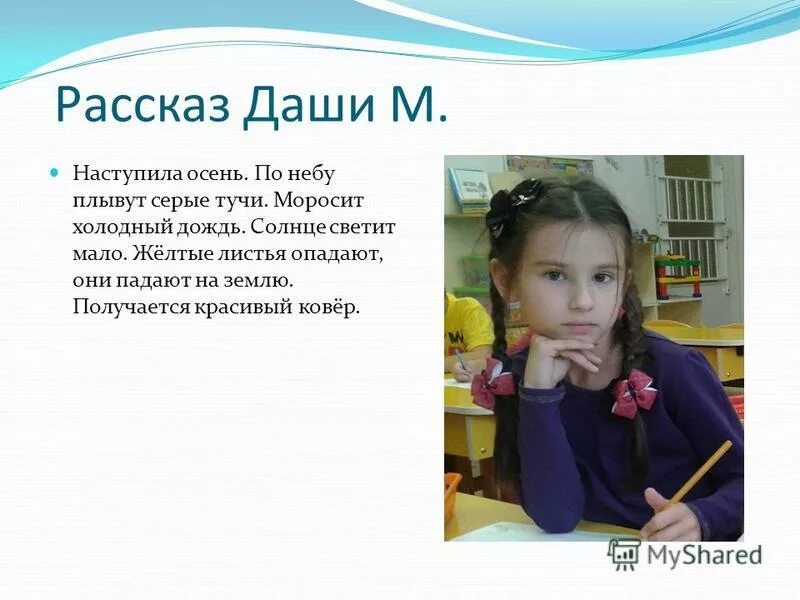 Рассказ Даши М.

Наступила осень. По небу плывут серые тучи. Моросит холодный дождь. Солнце светит мало. Жёлтые листья опадают, они падают на землю. Получается красивый ковёр.

MyShared